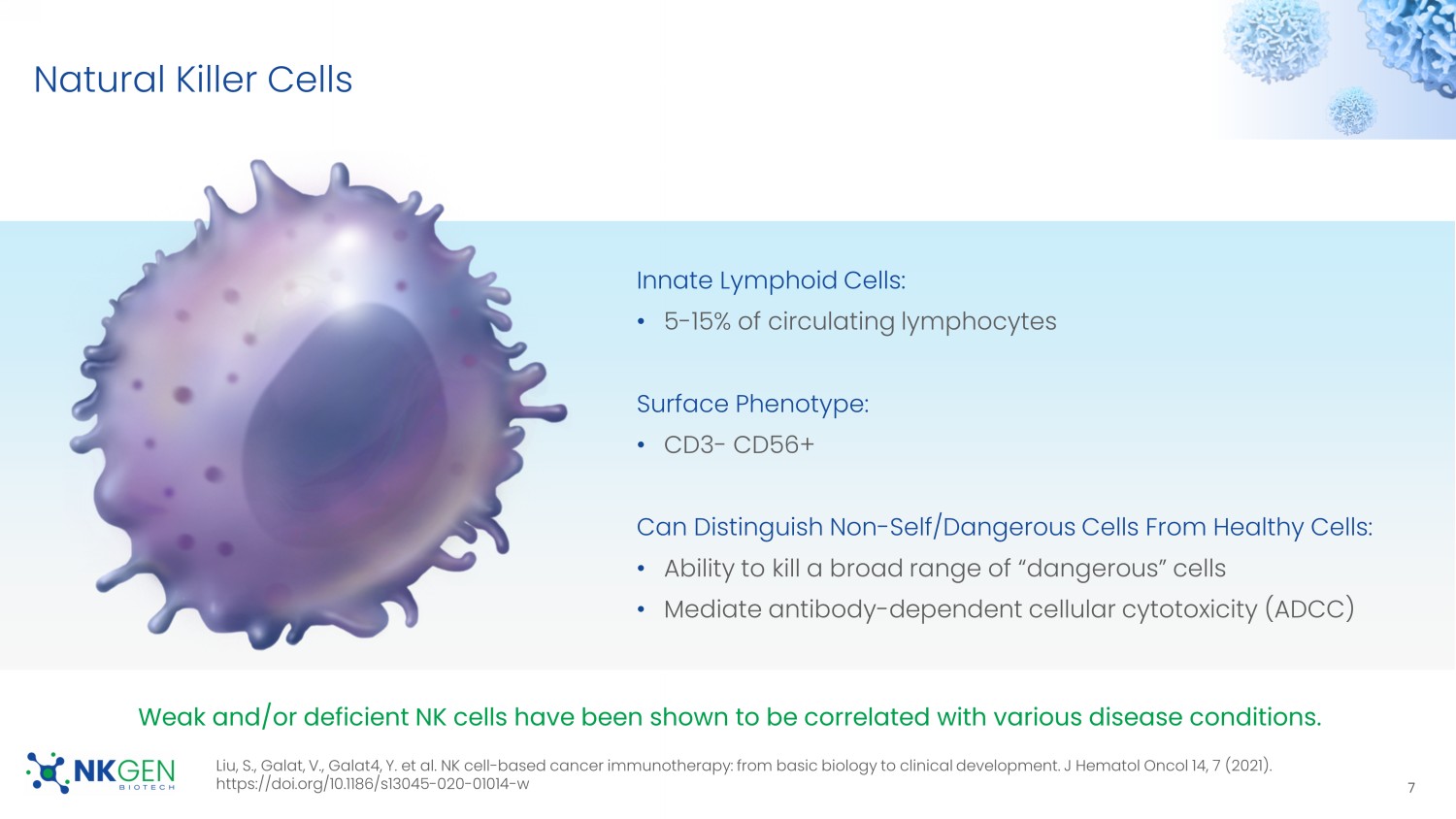 Natural Killer Cells

Innate Lymphoid Cells:

• 5-15% of circulating lymphocytes

Surface Phenotype:

• CD3- CD56+

Can Distinguish Non-Self/Dangerous Cells From Healthy Cells:

• Ability to kill a broad range of “dangerous” cells
• Mediate antibody-dependent cellular cytotoxicity (ADCC)

Weak and/or deficient NK cells have been shown to be correlated with various disease conditions.

NKGEN BIOTECH

Liu, S., Galat, V., Galat4, Y. et al. NK cell-based cancer immunotherapy: from basic biology to clinical development. J Hematol Oncol 14, 7 (2021). https://doi.org/10.1186/s13045-020-01014-w

7